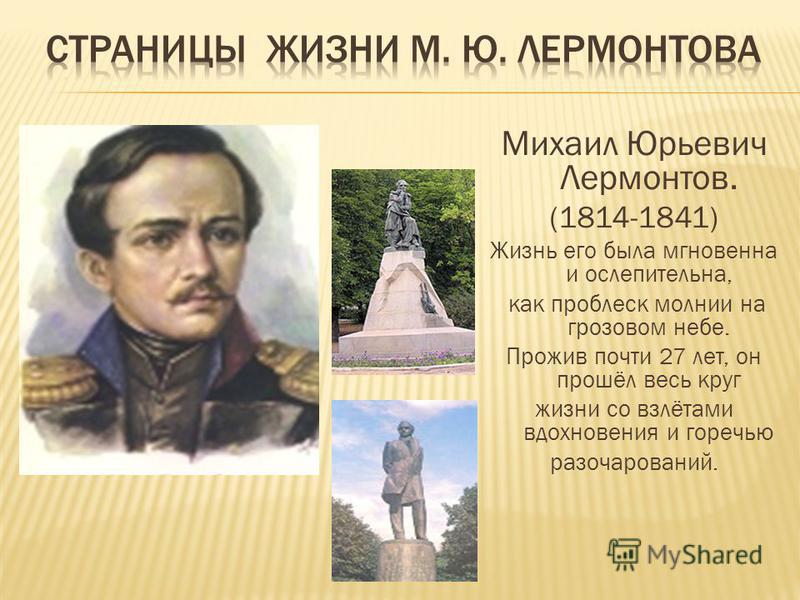 СТРАНИЦЫ ЖИЗНИ М. Ю. ЛЕРМОНТОВА

Михаил Юрьевич Лермонтов.
(1814-1841)
Жизнь его была мгновенна и ослепительна,
как проблеск молнии на грозовом небе.
Прожив почти 27 лет, он прошёл весь круг
жизни со взлётами вдохновения и горечью
разочарований.

MyShared